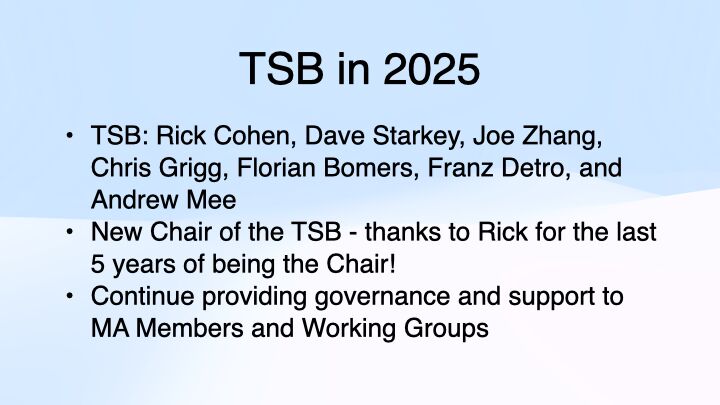 TSB in 2025

• TSB: Rick Cohen, Dave Starkey, Joe Zhang, Chris Grigg, Florian Bomers, Franz Detro, and Andrew Mee
• New Chair of the TSB - thanks to Rick for the last 5 years of being the Chair!
• Continue providing governance and support to MA Members and Working Groups